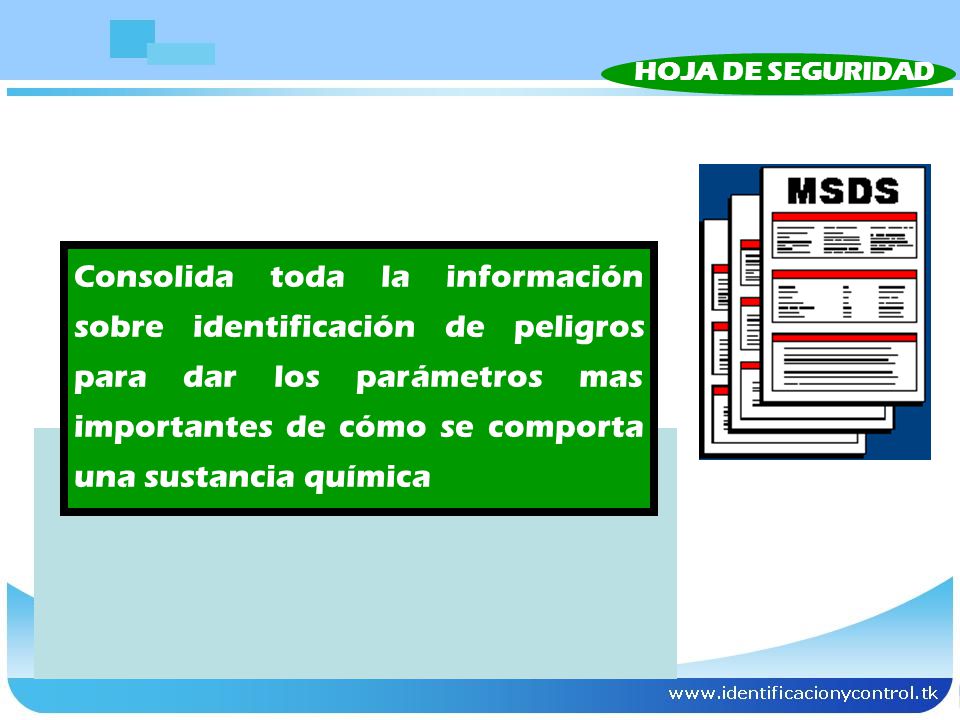 HOJA DE SEGURIDAD

MSDS

Consolida toda la información sobre identificación de peligros para dar los parámetros mas importantes de cómo se comporta una sustancia química

www.identificacionycontrol.tk